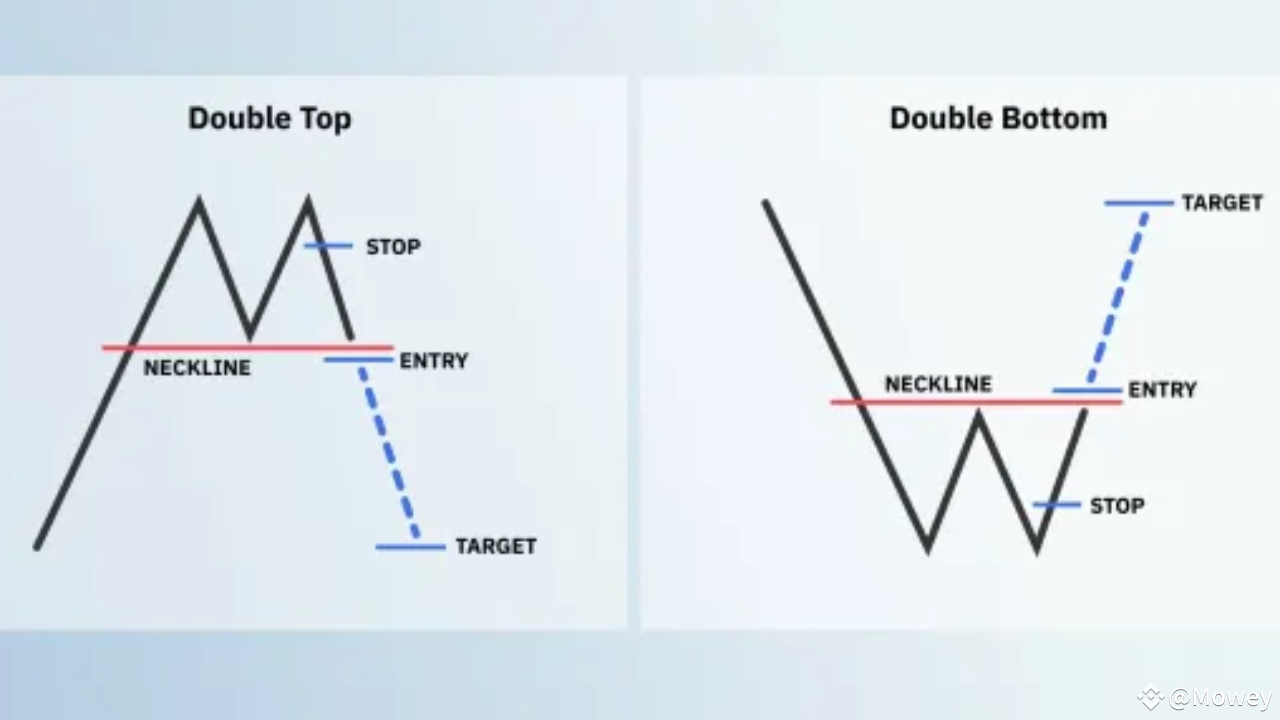 Double Top

STOP

NECKLINE

ENTRY

TARGET

Double Bottom

TARGET

NECKLINE

ENTRY

STOP

@Mowey